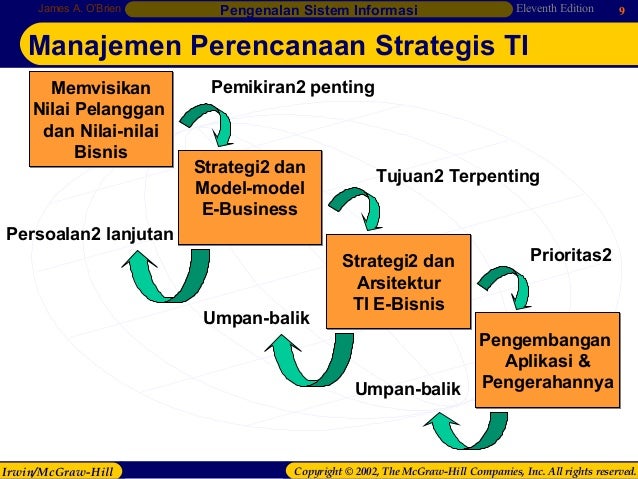 James A. O'Brien
Pengenalan Sistem Informasi
Eleventh Edition
9

Manajemen Perencanaan Strategis TI

Memvisikan Nilai Pelanggan dan Nilai-nilai Bisnis

Pemikiran2 penting

Strategi2 dan Model-model E-Business

Tujuan2 Terpenting

Persoalan2 lanjutan

Strategi2 dan Arsitektur TI E-Bisnis

Prioritas2

Umpan-balik

Pengembangan Aplikasi & Pengerahannya

Umpan-balik

Irwin/McGraw-Hill
Copyright © 2002, The McGraw-Hill Companies, Inc. All rights reserved.